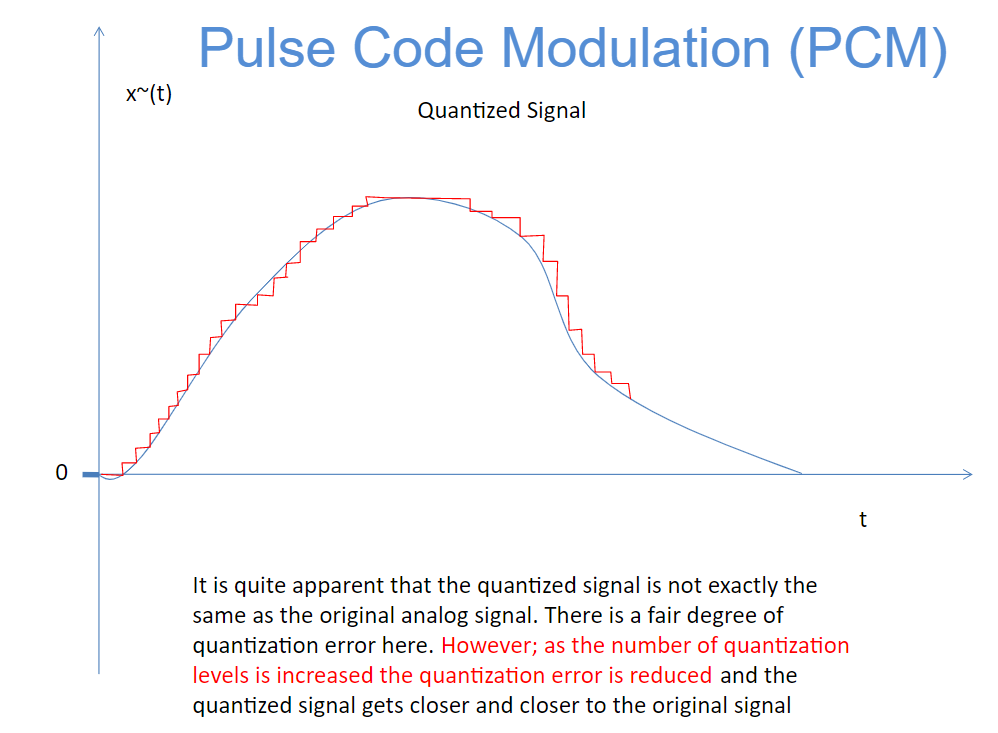 Pulse Code Modulation (PCM)

x~(t)

Quantized Signal

0

t

It is quite apparent that the quantized signal is not exactly the same as the original analog signal. There is a fair degree of quantization error here. However; as the number of quantization levels is increased the quantization error is reduced and the quantized signal gets closer and closer to the original signal